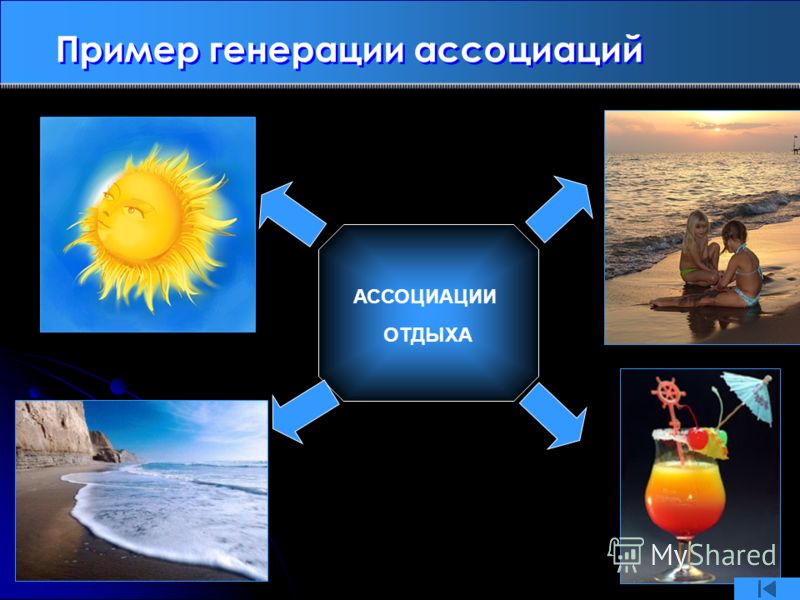 Пример генерации ассоциаций

АССОЦИАЦИИ ОТДЫХА

MyShared